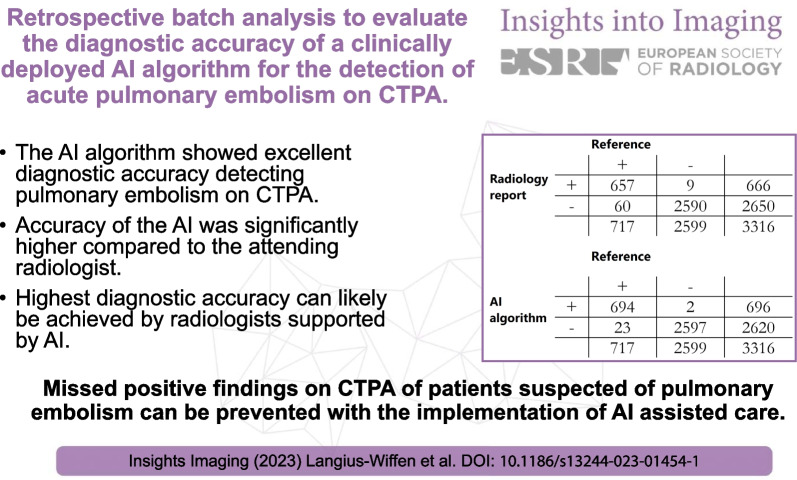 Retrospective batch analysis to evaluate the diagnostic accuracy of a clinically deployed AI algorithm for the detection of acute pulmonary embolism on CTPA.

Insights into Imaging

ESR EUROPEAN SOCIETY OF RADIOLOGY

• The AI algorithm showed excellent diagnostic accuracy detecting pulmonary embolism on CTPA.
• Accuracy of the AI was significantly higher compared to the attending radiologist.
• Highest diagnostic accuracy can likely be achieved by radiologists supported by AI.

Reference

| | | + | - | |
|---|---|---|---|---|
| Radiology report | + | 657 | 9 | 666 |
| | - | 60 | 2590 | 2650 |
| | | 717 | 2599 | 3316 |

Reference

| | | + | - | |
|---|---|---|---|---|
| AI algorithm | + | 694 | 2 | 696 |
| | - | 23 | 2597 | 2620 |
| | | 717 | 2599 | 3316 |

Missed positive findings on CTPA of patients suspected of pulmonary embolism can be prevented with the implementation of AI assisted care.

Insights Imaging (2023) Langius-Wiffen et al. DOI: 10.1186/s13244-023-01454-1